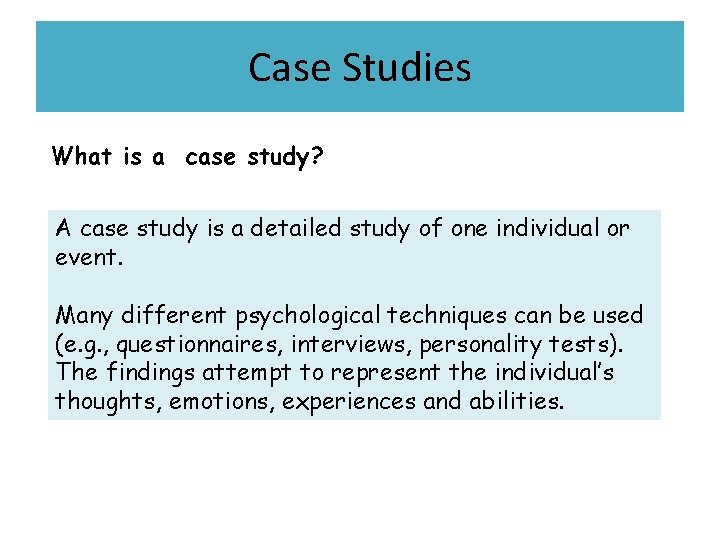 Case Studies

What is a case study?

A case study is a detailed study of one individual or event.

Many different psychological techniques can be used (e.g., questionnaires, interviews, personality tests). The findings attempt to represent the individual's thoughts, emotions, experiences and abilities.